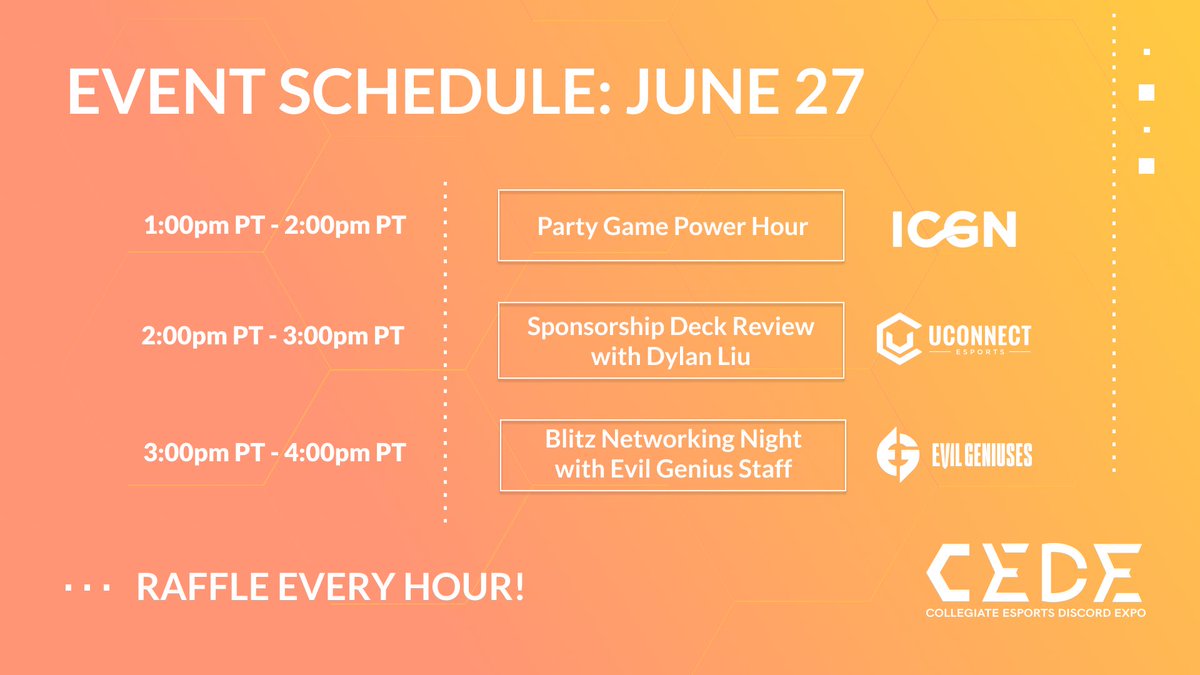 EVENT SCHEDULE: JUNE 27

1:00pm PT - 2:00pm PT

Party Game Power Hour

ICGN

2:00pm PT - 3:00pm PT

Sponsorship Deck Review with Dylan Liu

UCONNECT ESPORTS

3:00pm PT - 4:00pm PT

Blitz Networking Night with Evil Genius Staff

EVIL GENIUSES

RAFFLE EVERY HOUR!

CEDE
COLLEGIATE ESPORTS DISCORD EXPO